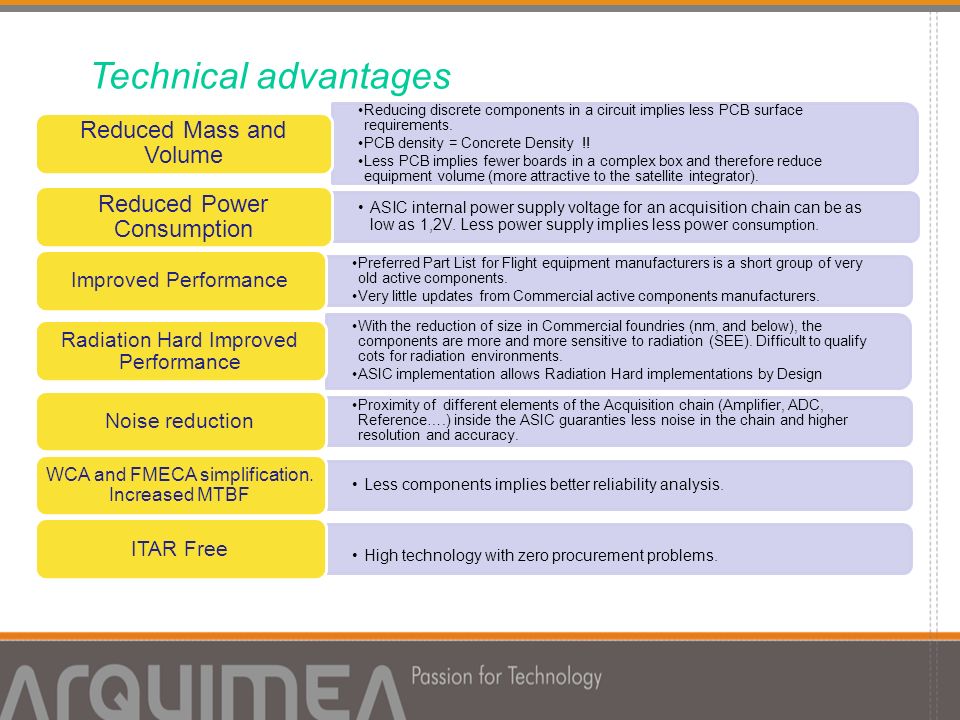 Technical advantages

Reduced Mass and Volume

•Reducing discrete components in a circuit implies less PCB surface requirements.
•PCB density = Concrete Density !!
•Less PCB implies fewer boards in a complex box and therefore reduce equipment volume (more attractive to the satellite integrator).

Reduced Power Consumption

• ASIC internal power supply voltage for an acquisition chain can be as low as 1,2V. Less power supply implies less power consumption.

Improved Performance

•Preferred Part List for Flight equipment manufacturers is a short group of very old active components.
•Very little updates from Commercial active components manufacturers.

Radiation Hard Improved Performance

•With the reduction of size in Commercial foundries (nm, and below), the components are more and more sensitive to radiation (SEE). Difficult to qualify cots for radiation environments.
•ASIC implementation allows Radiation Hard implementations by Design

Noise reduction

•Proximity of different elements of the Acquisition chain (Amplifier, ADC, Reference….) inside the ASIC guaranties less noise in the chain and higher resolution and accuracy.

WCA and FMECA simplification. Increased MTBF

• Less components implies better reliability analysis.

ITAR Free

• High technology with zero procurement problems.

ARQUIMEA Passion for Technology